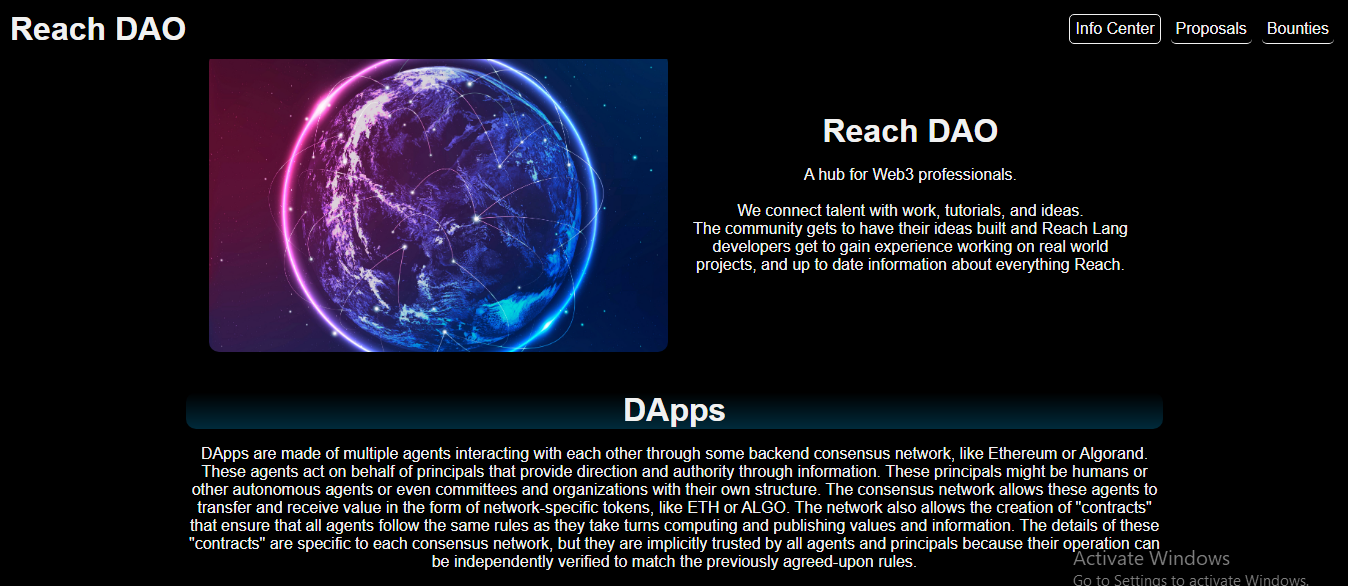 Reach DAO

Info Center Proposals Bounties

Reach DAO

A hub for Web3 professionals.

We connect talent with work, tutorials, and ideas.
The community gets to have their ideas built and Reach Lang developers get to gain experience working on real world projects, and up to date information about everything Reach.

DApps

DApps are made of multiple agents interacting with each other through some backend consensus network, like Ethereum or Algorand. These agents act on behalf of principals that provide direction and authority through information. These principals might be humans or other autonomous agents or even committees and organizations with their own structure. The consensus network allows these agents to transfer and receive value in the form of network-specific tokens, like ETH or ALGO. The network also allows the creation of "contracts" that ensure that all agents follow the same rules as they take turns computing and publishing values and information. The details of these "contracts" are specific to each consensus network, but they are implicitly trusted by all agents and principals because their operation can be independently verified to match the previously agreed-upon rules.

Activate Windows
Go to Settings to activate Windows.